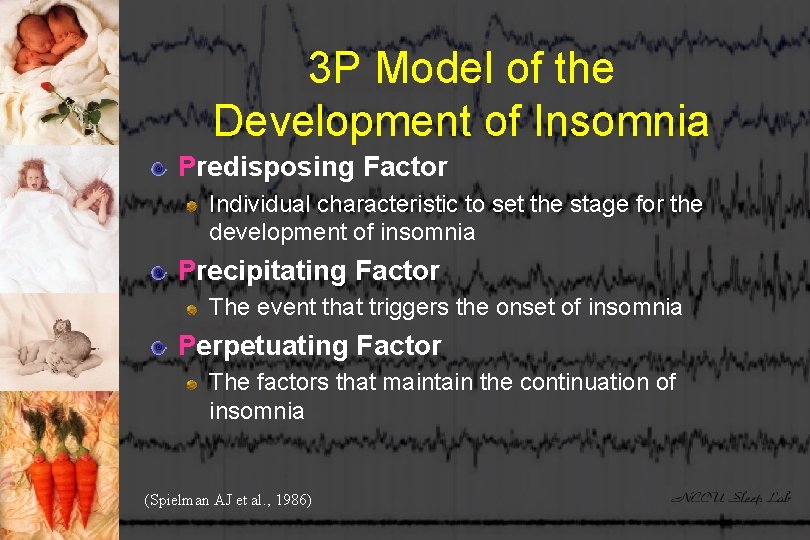 3P Model of the Development of Insomnia

Predisposing Factor

Individual characteristic to set the stage for the development of insomnia

Precipitating Factor

The event that triggers the onset of insomnia

Perpetuating Factor

The factors that maintain the continuation of insomnia

(Spielman AJ et al., 1986)

NCCU Sleep Lab